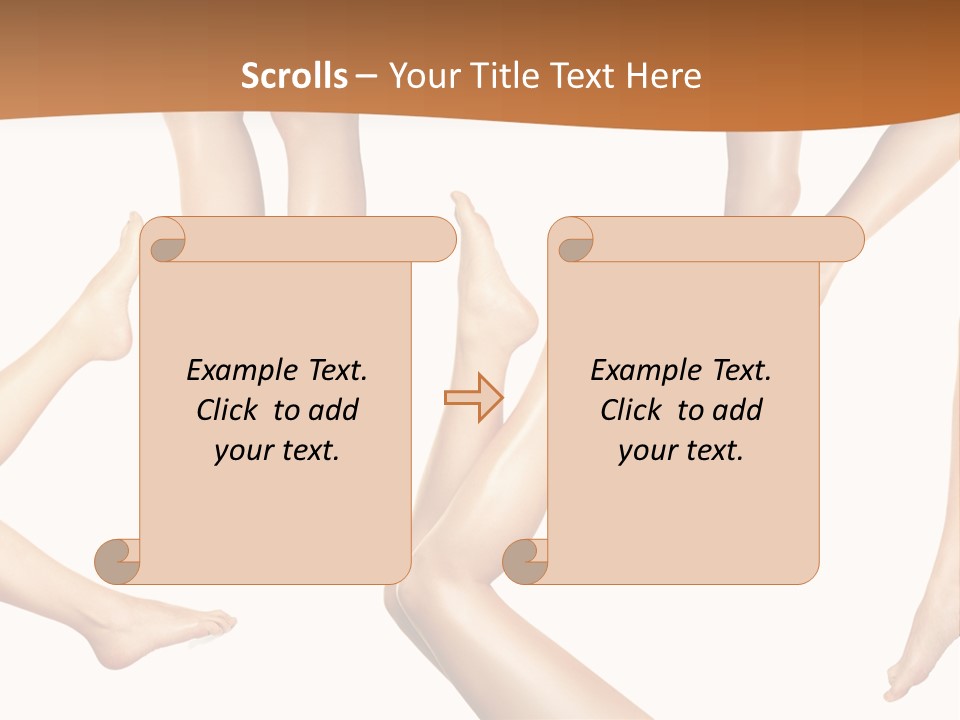 Scrolls – Your Title Text Here

Example Text.
Click to add
your text.

Example Text.
Click to add
your text.